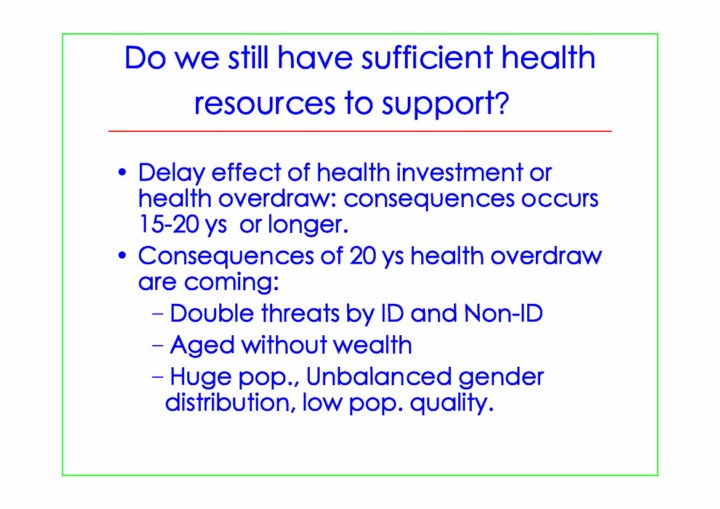 Do we still have sufficient health resources to support?

• Delay effect of health investment or health overdraw: consequences occurs 15-20 ys or longer.
• Consequences of 20 ys health overdraw are coming:
– Double threats by ID and Non-ID
– Aged without wealth
– Huge pop., Unbalanced gender distribution, low pop. quality.